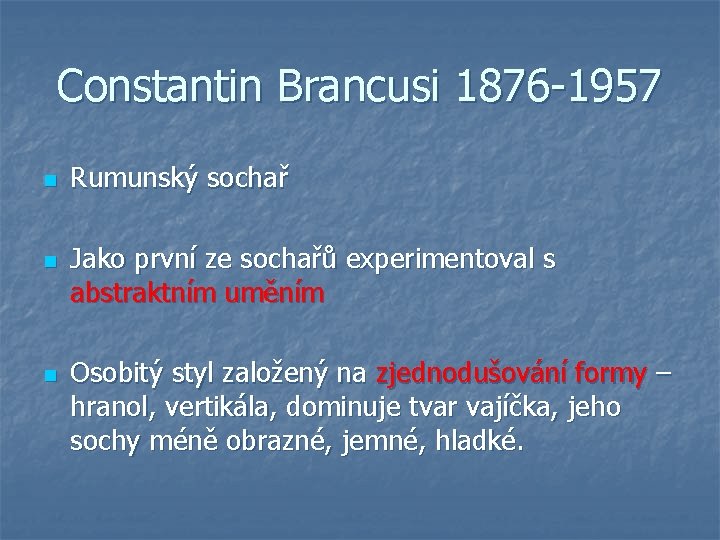 Constantin Brancusi 1876-1957

Rumunský sochař

Jako první ze sochařů experimentoval s abstraktním uměním

Osobitý styl založený na zjednodušování formy – hranol, vertikála, dominuje tvar vajíčka, jeho sochy méně obrazné, jemné, hladké.